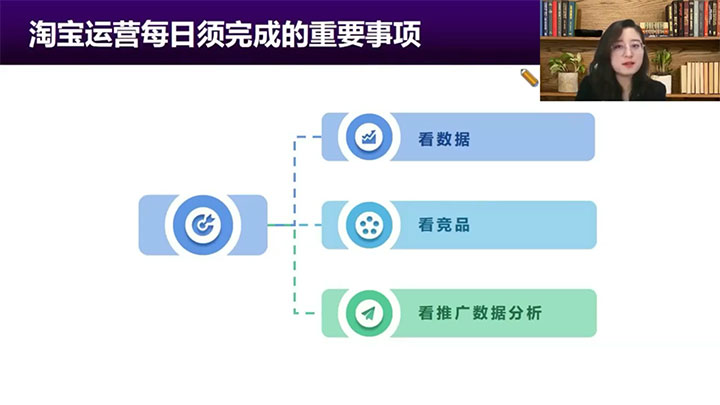 淘宝运营每日须完成的重要事项

看数据

看竞品

看推广数据分析